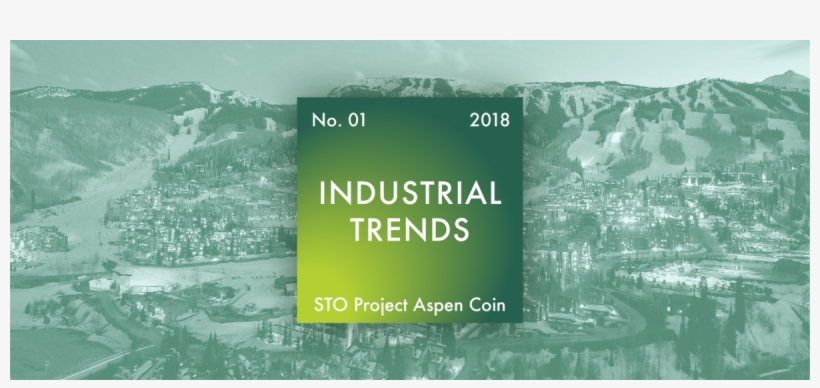 No. 01 2018

INDUSTRIAL TRENDS

STO Project Aspen Coin